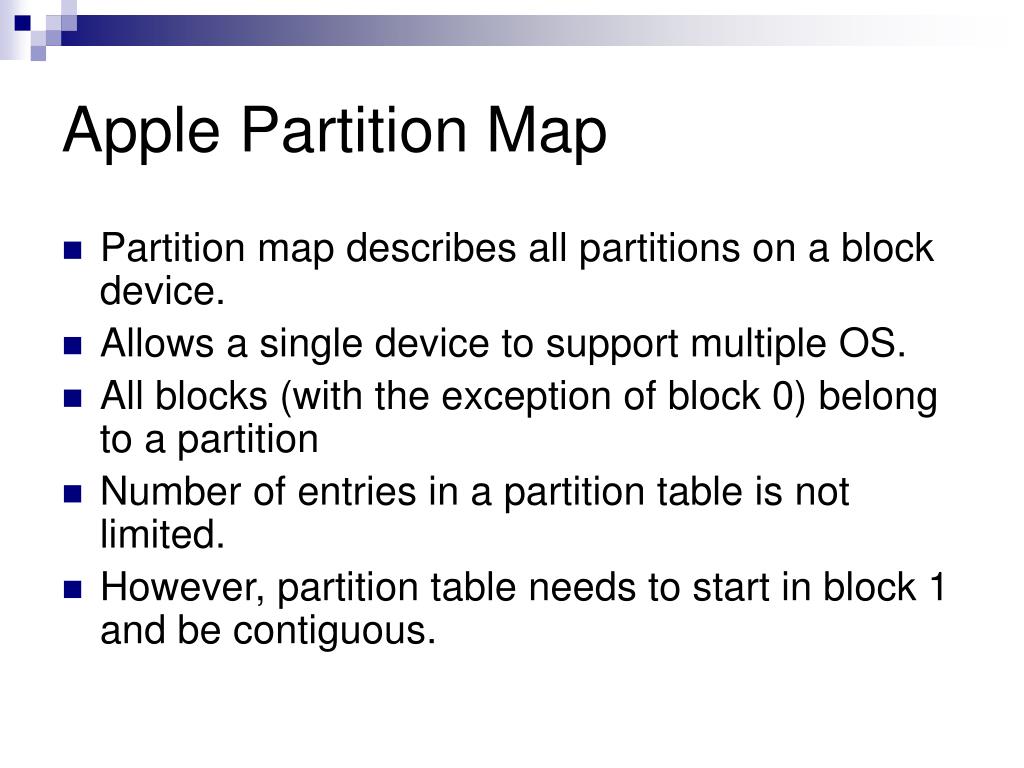 Apple Partition Map

- Partition map describes all partitions on a block device.
- Allows a single device to support multiple OS.
- All blocks (with the exception of block 0) belong to a partition
- Number of entries in a partition table is not limited.
- However, partition table needs to start in block 1 and be contiguous.